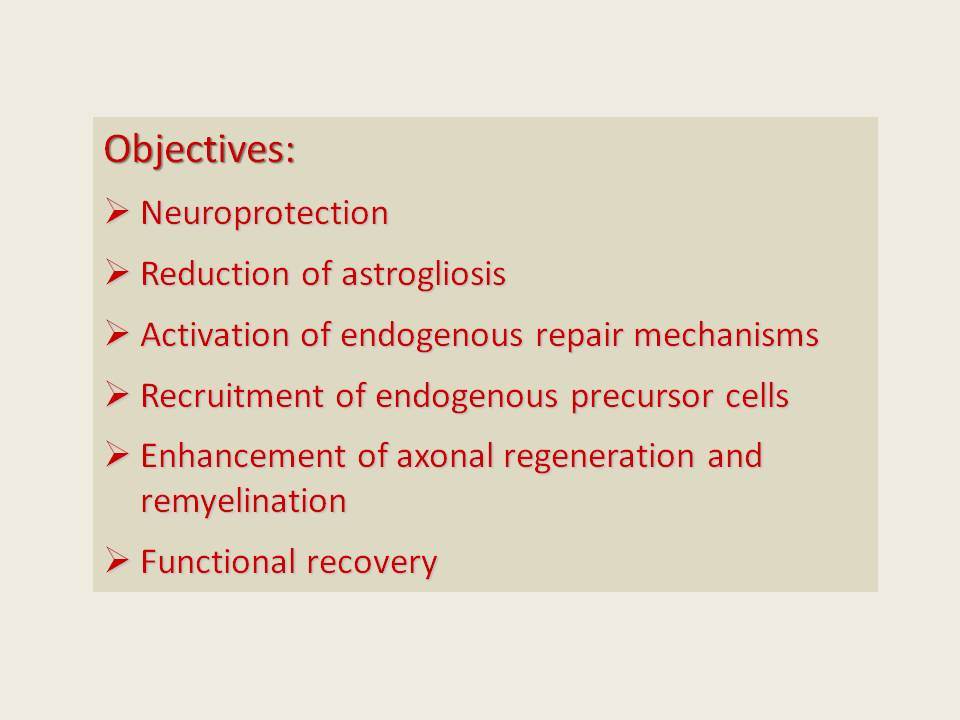 Objectives:

➢ Neuroprotection

➢ Reduction of astrogliosis

➢ Activation of endogenous repair mechanisms

➢ Recruitment of endogenous precursor cells

➢ Enhancement of axonal regeneration and remyelination

➢ Functional recovery